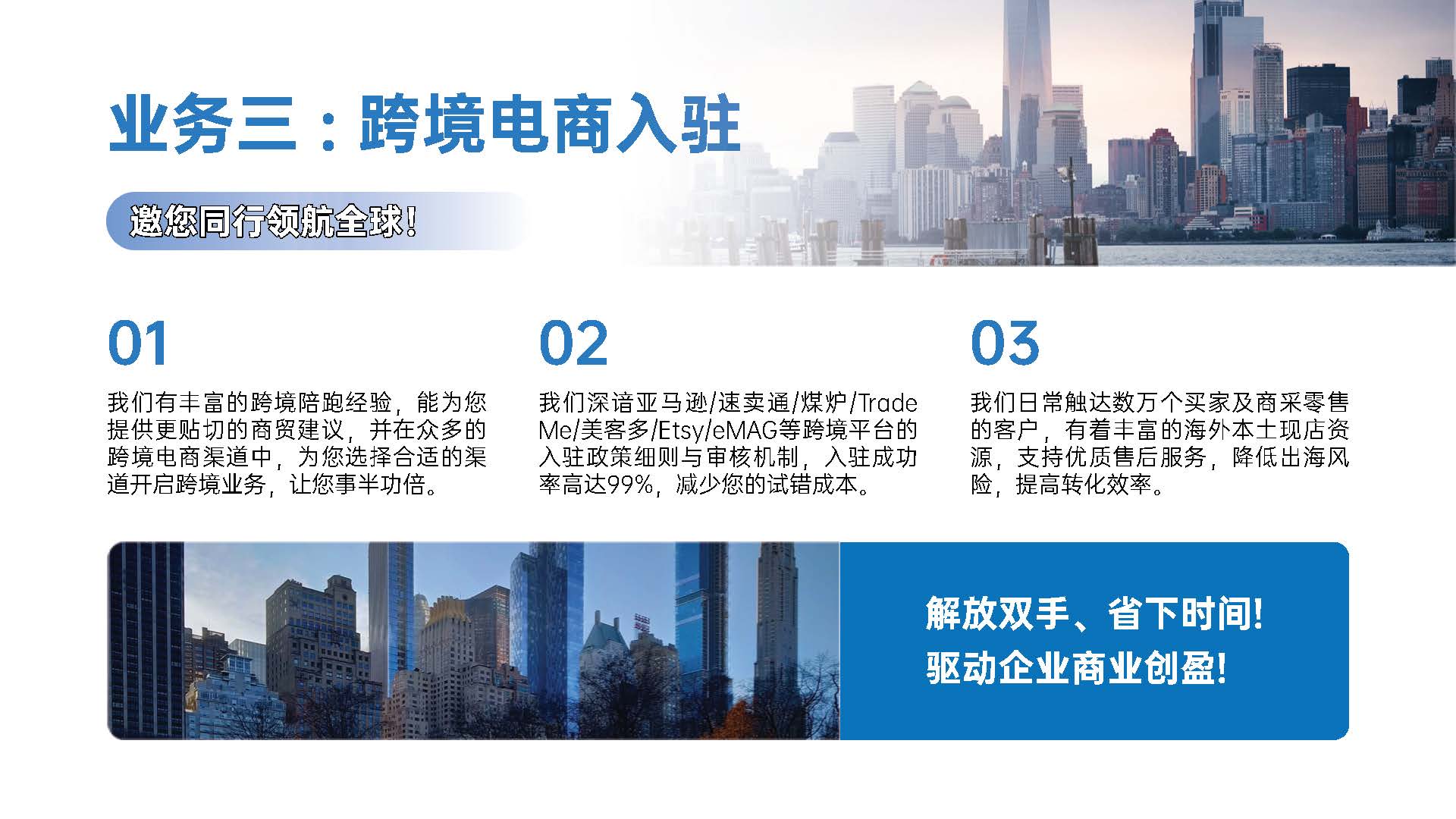 业务三：跨境电商入驻

邀您同行领航全球！

01

我们有丰富的跨境陪跑经验，能为您提供更贴切的商贸建议，并在众多的跨境电商渠道中，为您选择合适的渠道开启跨境业务，让您事半功倍。

02

我们深谙亚马逊/速卖通/煤炉/Trade Me/美客多/Etsy/eMAG等跨境平台的入驻政策细则与审核机制，入驻成功率高达99%，减少您的试错成本。

03

我们日常触达数万个买家及商采零售的客户，有着丰富的海外本土现店资源，支持优质售后服务，降低出海风险，提高转化效率。

解放双手、省下时间！
驱动企业商业创盈！